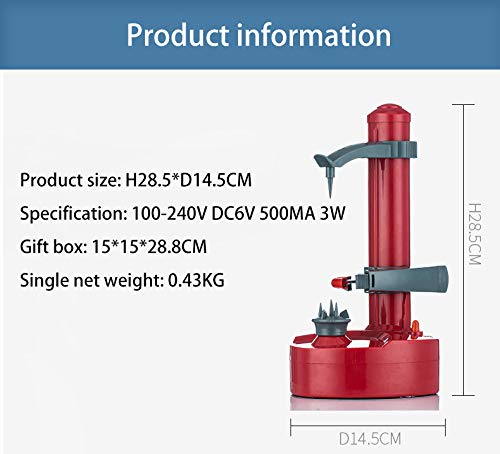 Product information

Product size: H28.5*D14.5CM

Specification: 100-240V DC6V 500MA 3W

Gift box: 15*15*28.8CM

Single net weight: 0.43KG

H28.5CM

D14.5CM